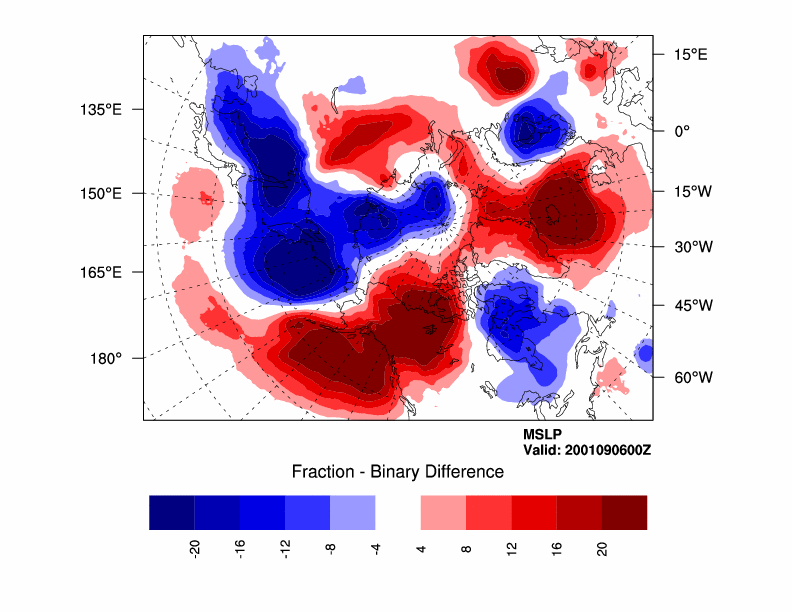 135°E
150°E
165°E
180°
15°E
0°
15°W
30°W
45°W
60°W

MSLP
Valid: 2001090600Z

Fraction - Binary Difference

-20 -16 -12 -8 -4 4 8 12 16 20